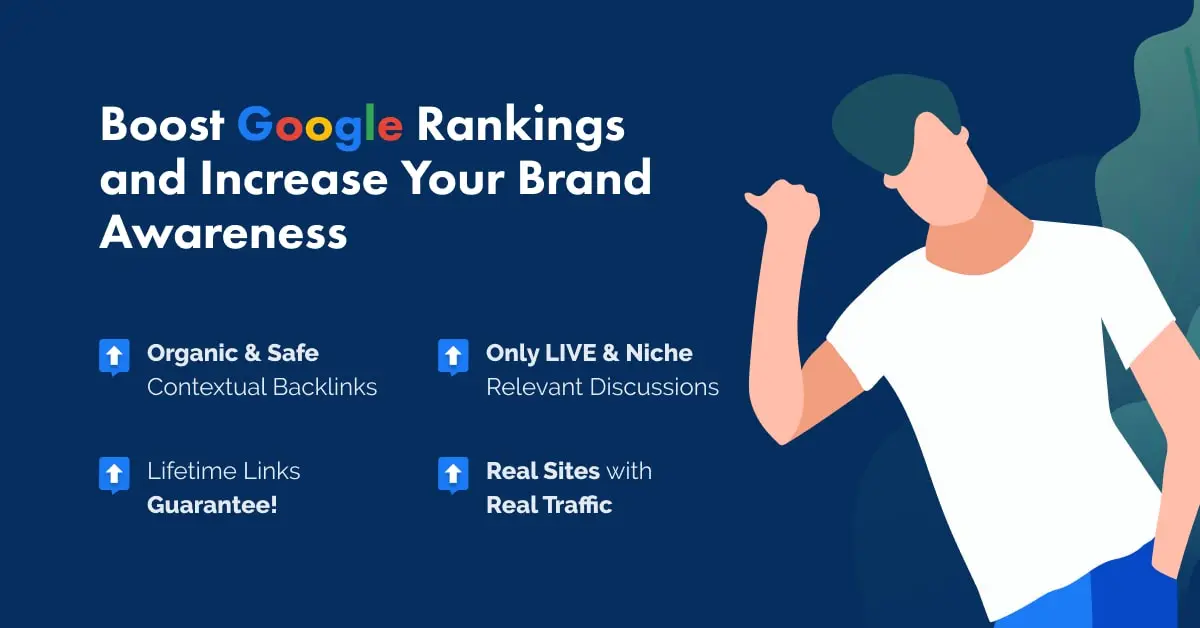 Boost Google Rankings and Increase Your Brand Awareness

Organic & Safe Contextual Backlinks

Only LIVE & Niche Relevant Discussions

Lifetime Links Guarantee!

Real Sites with Real Traffic